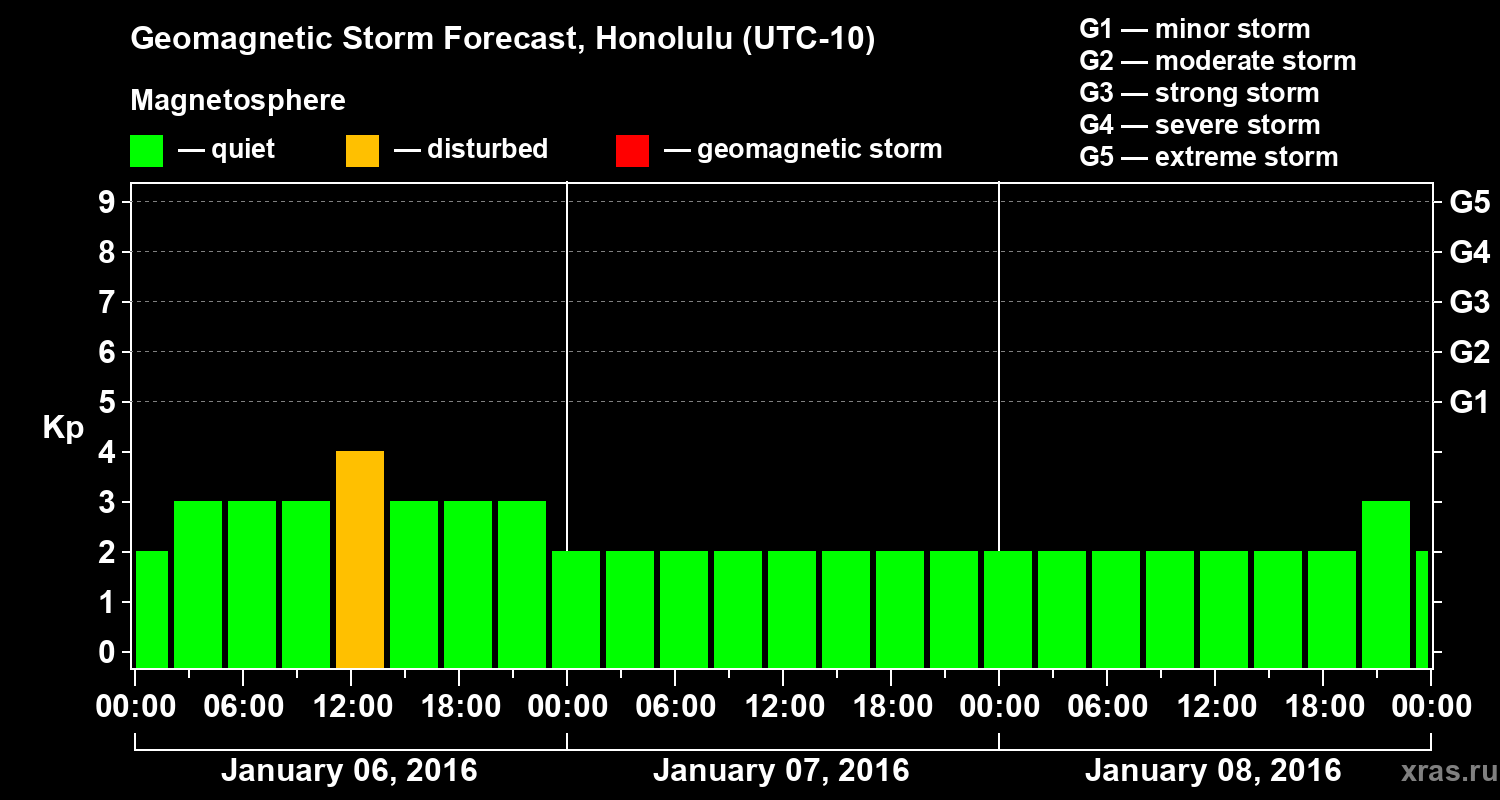 Geomagnetic Storm Forecast, Honolulu (UTC-10)

Magnetosphere

— quiet — disturbed — geomagnetic storm

G1 — minor storm
G2 — moderate storm
G3 — strong storm
G4 — severe storm
G5 — extreme storm

Kp

9
8
7
6
5
4
3
2
1
0

G5
G4
G3
G2
G1

00:00 06:00 12:00 18:00 00:00 06:00 12:00 18:00 00:00 06:00 12:00 18:00 00:00

January 06, 2016 January 07, 2016 January 08, 2016

xras.ru